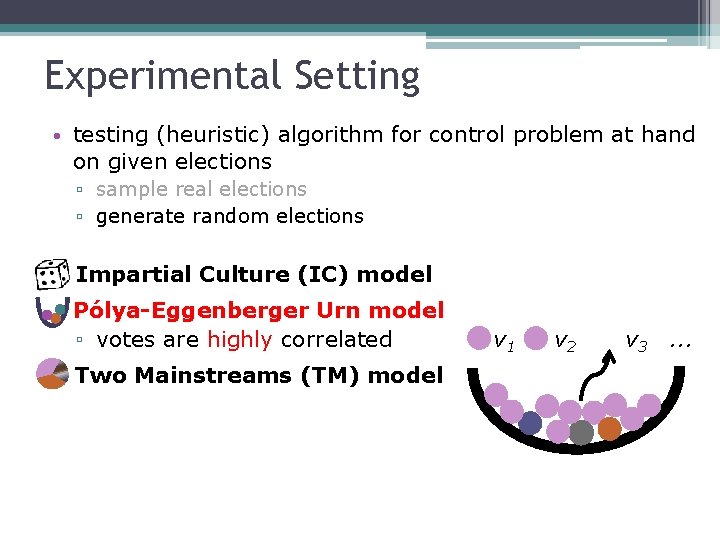 Experimental Setting

• testing (heuristic) algorithm for control problem at hand on given elections
▫ sample real elections
▫ generate random elections

Impartial Culture (IC) model

Pólya-Eggenberger Urn model
▫ votes are highly correlated

Two Mainstreams (TM) model

$v_1$ $v_2$ $v_3$ ...